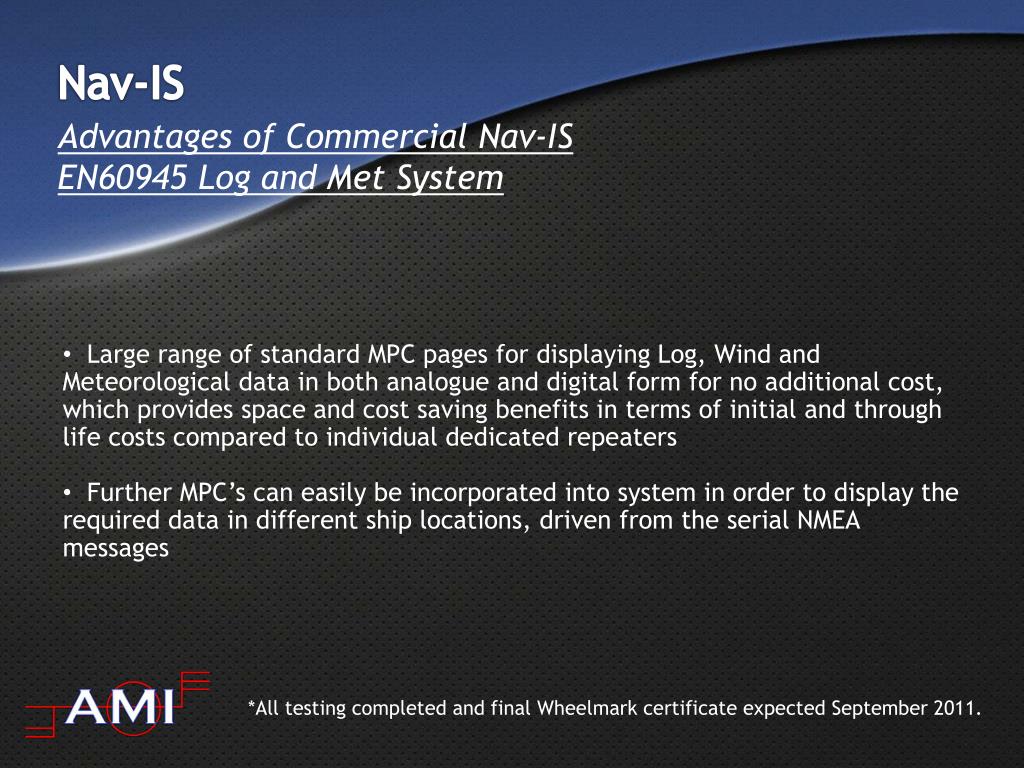 Nav-IS

Advantages of Commercial Nav-IS
EN60945 Log and Met System

• Large range of standard MPC pages for displaying Log, Wind and Meteorological data in both analogue and digital form for no additional cost, which provides space and cost saving benefits in terms of initial and through life costs compared to individual dedicated repeaters

• Further MPC's can easily be incorporated into system in order to display the required data in different ship locations, driven from the serial NMEA messages

AMI

*All testing completed and final Wheelmark certificate expected September 2011.